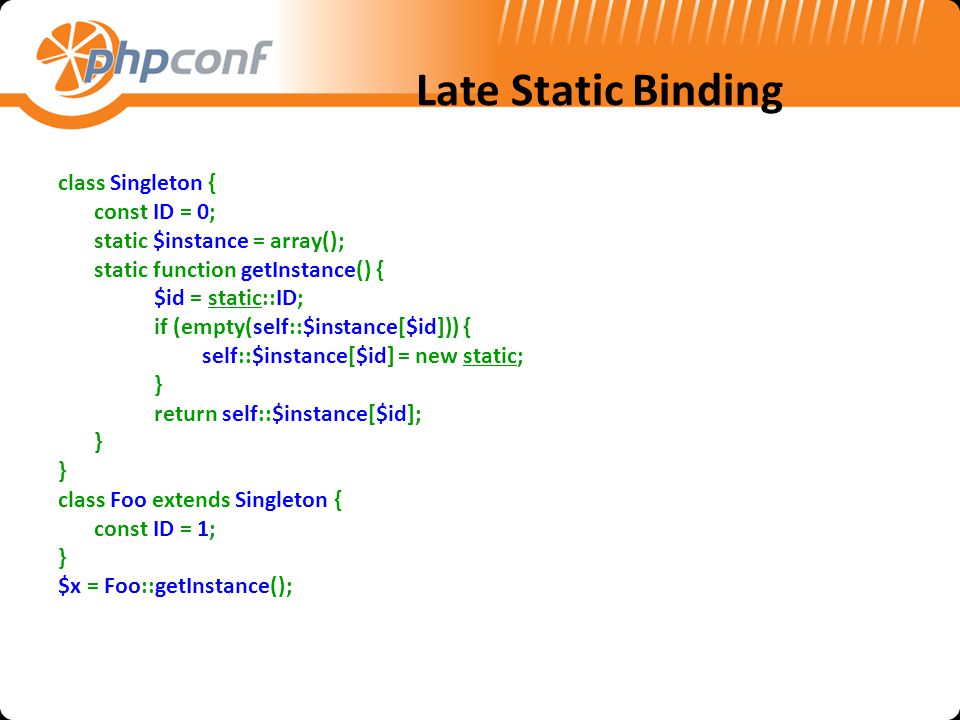 phpconf

Late Static Binding

class Singleton {
const ID = 0;
static $instance = array();
static function getInstance() {
$id = static::ID;
if (empty(self::$instance[$id])) {
self::$instance[$id] = new static;
}
return self::$instance[$id];
}
}
class Foo extends Singleton {
const ID = 1;
}
$x = Foo::getInstance();